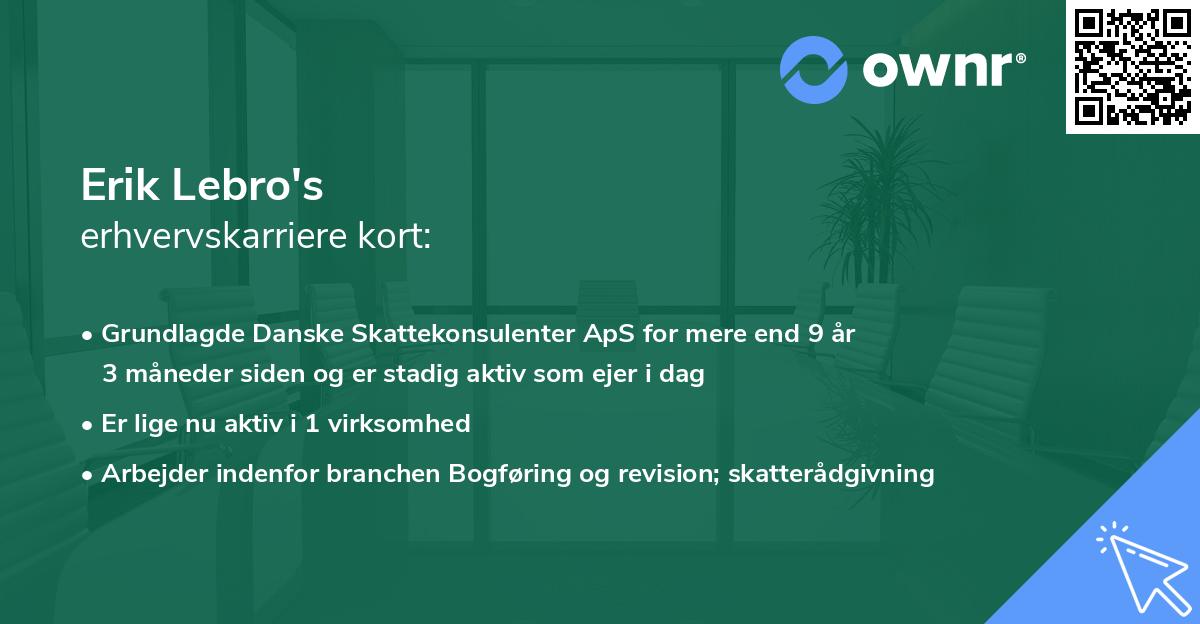 ownr®

Erik Lebro's
erhvervskarriere kort:

• Grundlagde Danske Skattekonsulenter ApS for mere end 9 år 3 måneder siden og er stadig aktiv som ejer i dag

• Er lige nu aktiv i 1 virksomhed

• Arbejder indenfor branchen Bogføring og revision; skatterådgivning